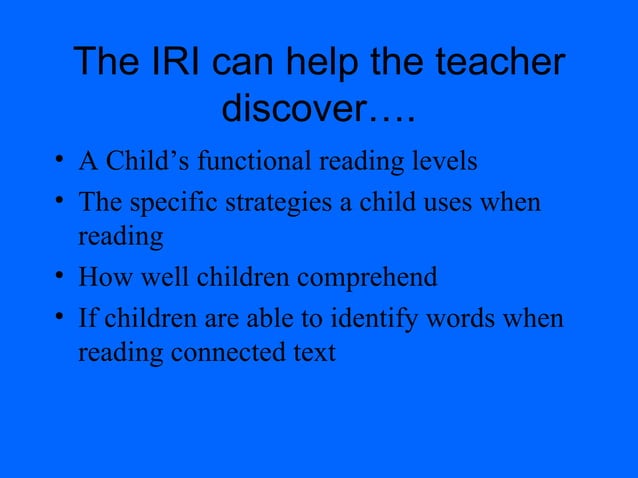 The IRI can help the teacher discover….

• A Child’s functional reading levels
• The specific strategies a child uses when reading
• How well children comprehend
• If children are able to identify words when reading connected text